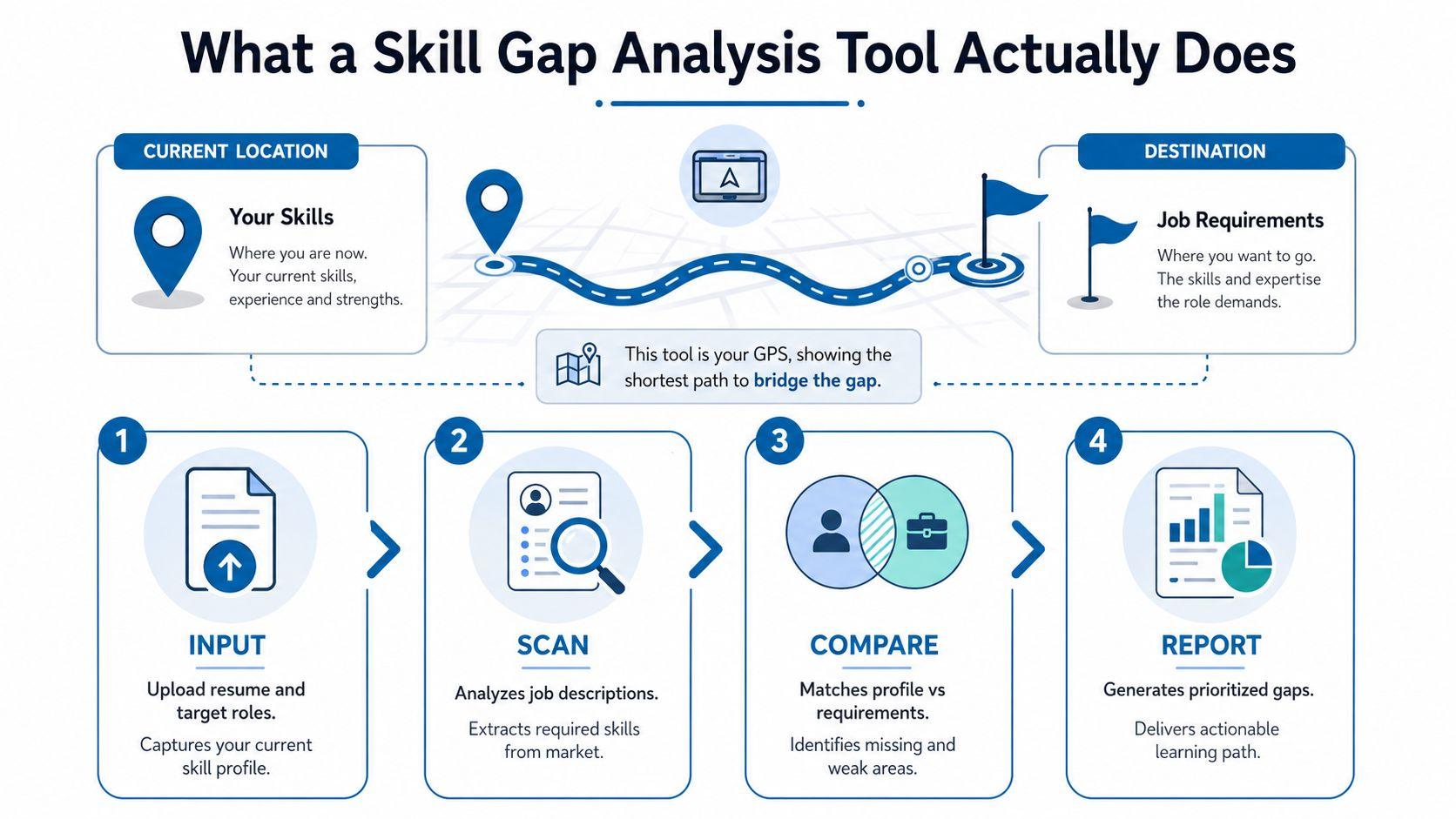 What a Skill Gap Analysis Tool Actually Does

CURRENT LOCATION

Your Skills

Where you are now. Your current skills, experience and strengths.

DESTINATION

Job Requirements

Where you want to go. The skills and expertise the role demands.

This tool is your GPS, showing the shortest path to bridge the gap.

1

INPUT

Upload resume and target roles.

Captures your current skill profile.

2

SCAN

Analyzes job descriptions.

Extracts required skills from market.

3

COMPARE

Matches profile vs requirements.

Identifies missing and weak areas.

4

REPORT

Generates prioritized gaps.

Delivers actionable learning path.